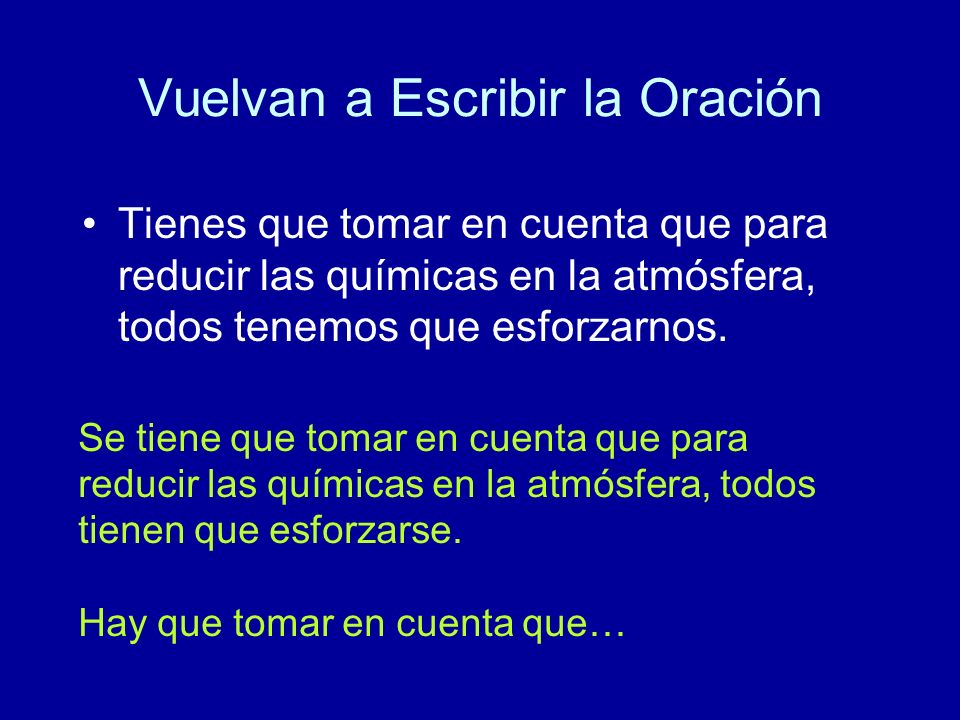 Vuelvan a Escribir la Oración

• Tienes que tomar en cuenta que para reducir las químicas en la atmósfera, todos tenemos que esforzarnos.

Se tiene que tomar en cuenta que para reducir las químicas en la atmósfera, todos tienen que esforzarse.

Hay que tomar en cuenta que…